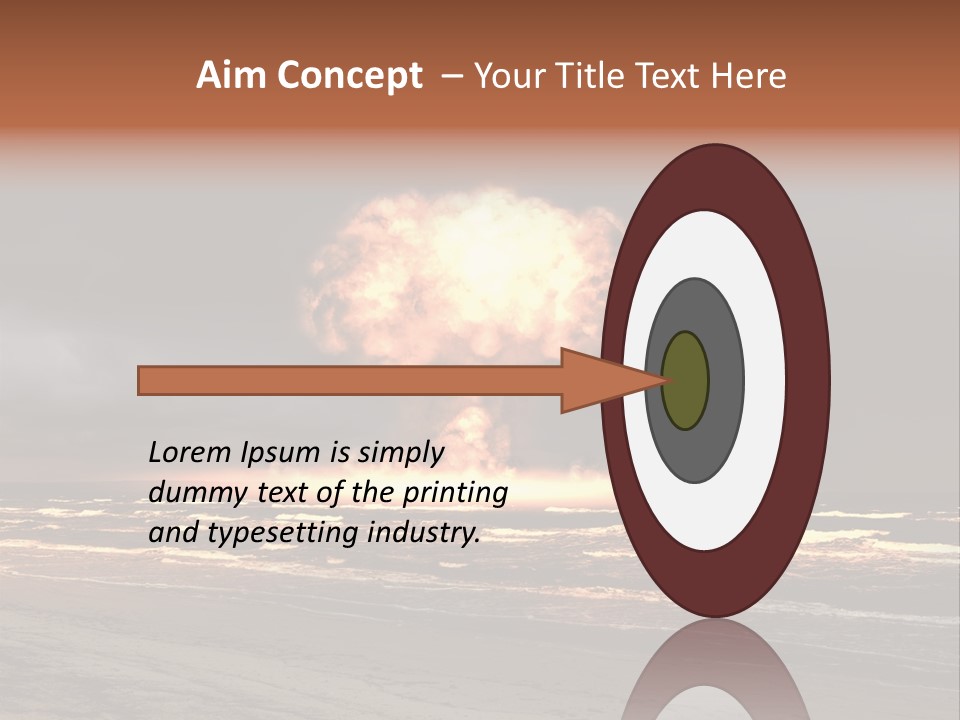 Aim Concept – Your Title Text Here

Lorem Ipsum is simply dummy text of the printing and typesetting industry.